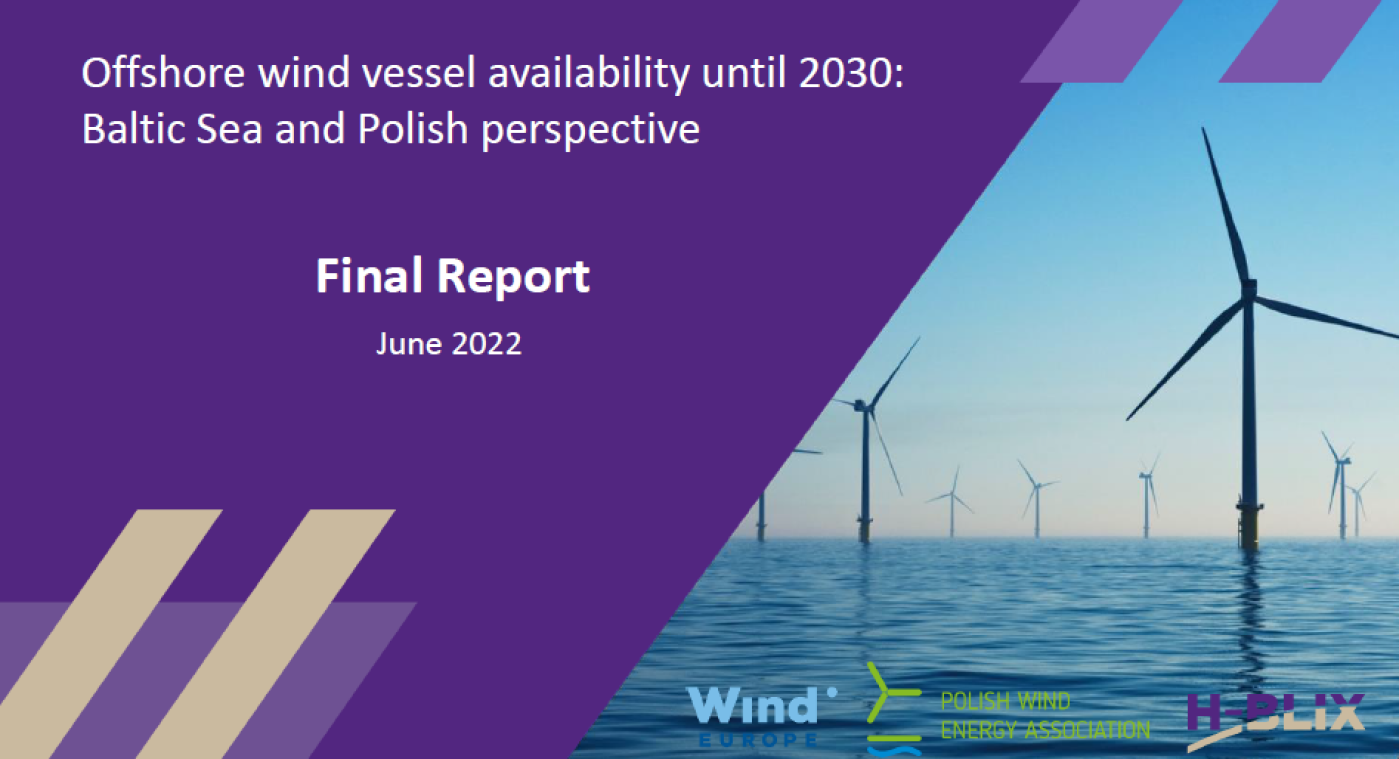 Offshore wind vessel availability until 2030: Baltic Sea and Polish perspective

Final Report

June 2022

Wind EUROPE

POLISH WIND ENERGY ASSOCIATION

H-BLIX